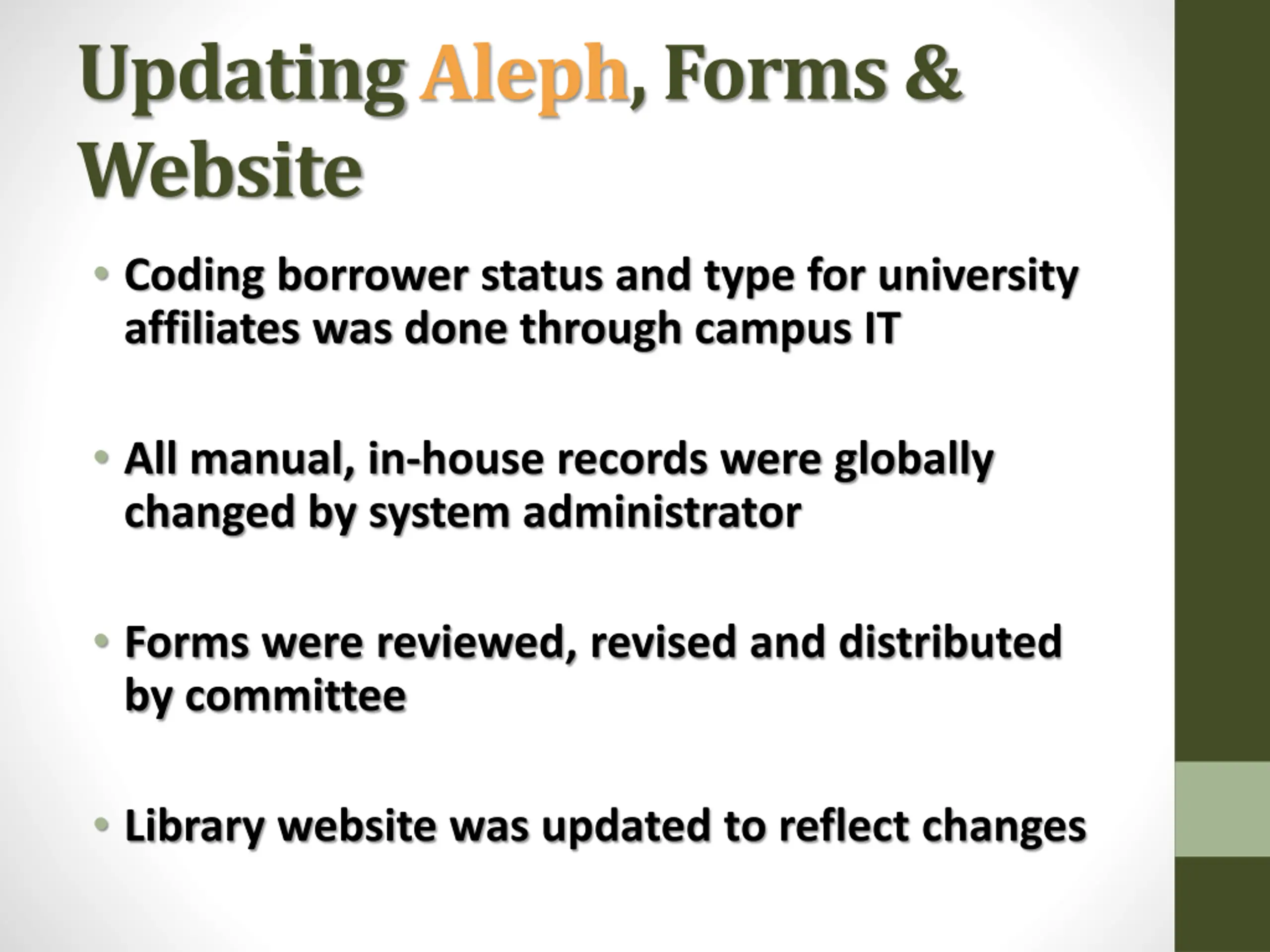 Updating Aleph, Forms & Website

• Coding borrower status and type for university affiliates was done through campus IT

• All manual, in-house records were globally changed by system administrator

• Forms were reviewed, revised and distributed by committee

• Library website was updated to reflect changes